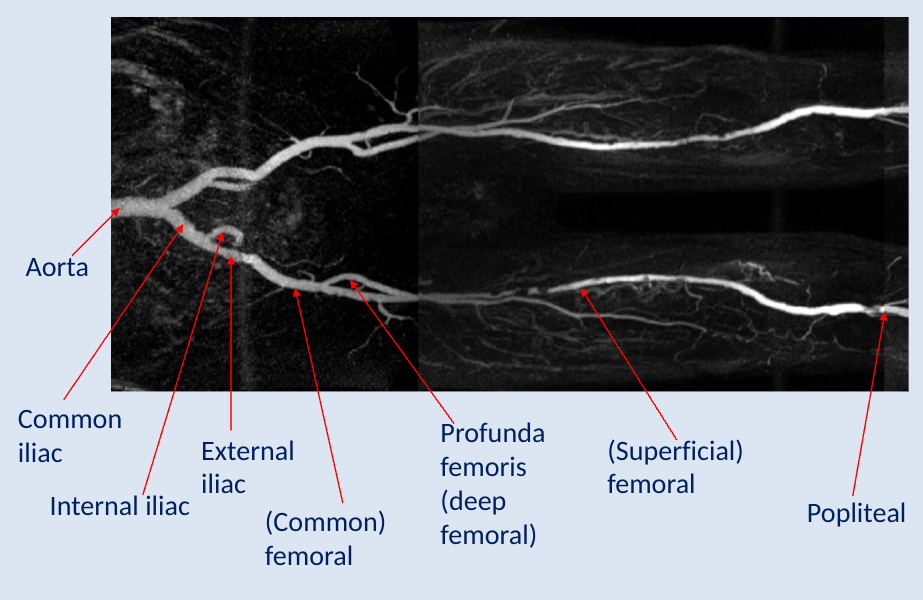 Aorta

Common iliac

Internal iliac

External iliac

(Common) femoral

Profunda femoris (deep femoral)

(Superficial) femoral

Popliteal